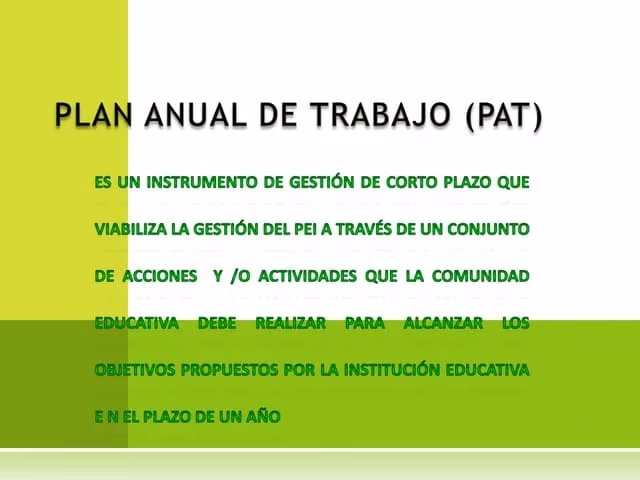 PLAN ANUAL DE TRABAJO (PAT)

ES UN INSTRUMENTO DE GESTIÓN DE CORTO PLAZO QUE VIABILIZA LA GESTIÓN DEL PEI A TRAVÉS DE UN CONJUNTO DE ACCIONES Y /O ACTIVIDADES QUE LA COMUNIDAD EDUCATIVA DEBE REALIZAR PARA ALCANZAR LOS OBJETIVOS PROPUESTOS POR LA INSTITUCIÓN EDUCATIVA E N EL PLAZO DE UN AÑO